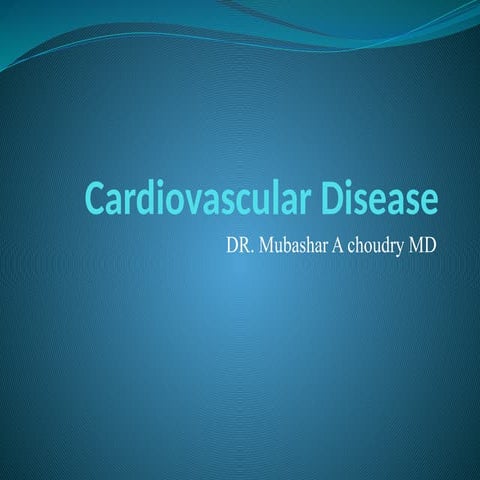 Cardiovascular Disease

DR. Mubashar A choudry MD